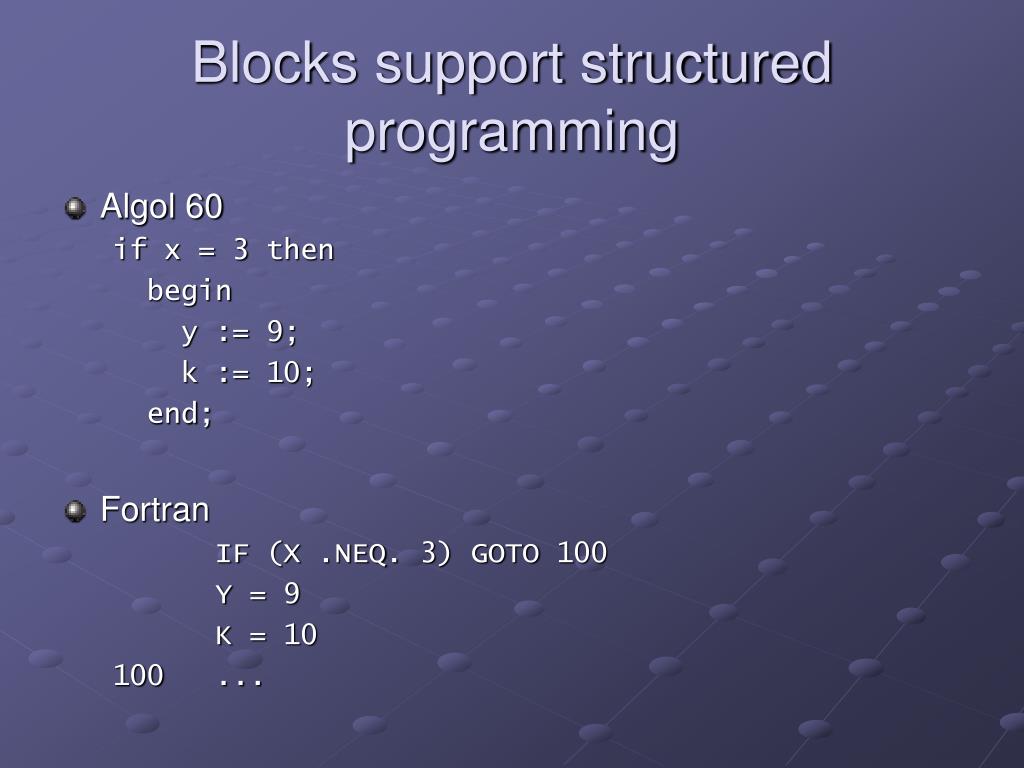 Blocks support structured programming

Algol 60

if x = 3 then
begin
y := 9;
k := 10;
end;

Fortran

IF (X .NEQ. 3) GOTO 100
Y = 9
K = 10
100 ...